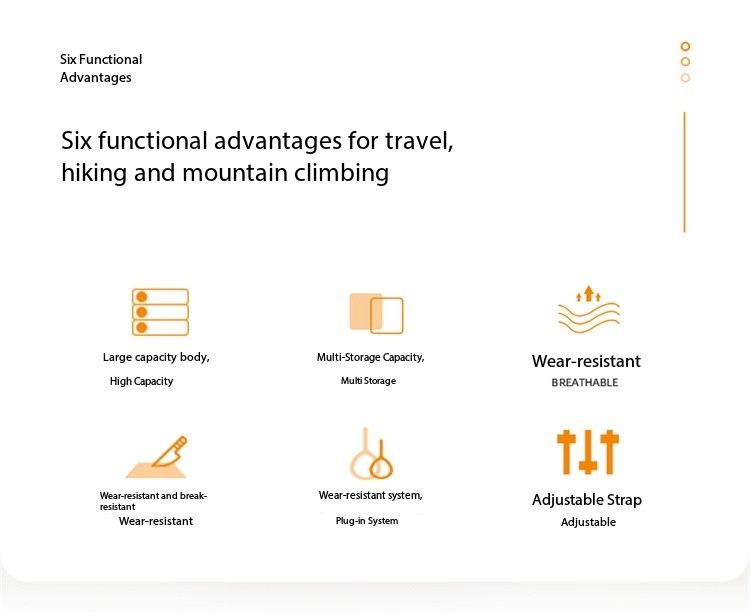 Six Functional Advantages

Six functional advantages for travel, hiking and mountain climbing

Large capacity body,

High Capacity

Multi-Storage Capacity,

Multi Storage

Wear-resistant

BREATHABLE

Wear-resistant and break-resistant

Wear-resistant

Wear-resistant system,

Plug-in System

Adjustable Strap

Adjustable